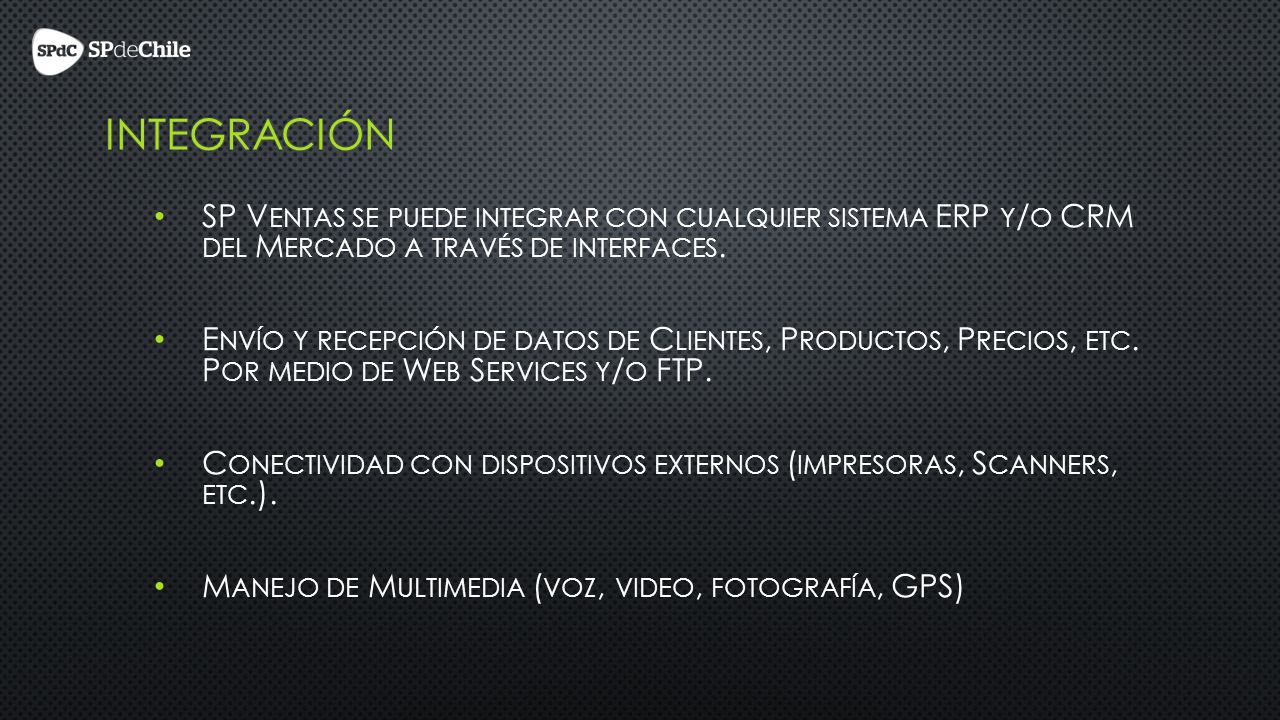 SPdC SPdeChile

INTEGRACIÓN

• SP Ventas se puede integrar con cualquier sistema ERP y/o CRM del Mercado a través de interfaces.

• Envío y recepción de datos de Clientes, Productos, Precios, etc. Por medio de Web Services y/o FTP.

• Conectividad con dispositivos externos (impresoras, Scanners, etc.).

• Manejo de Multimedia (voz, video, fotografía, GPS)